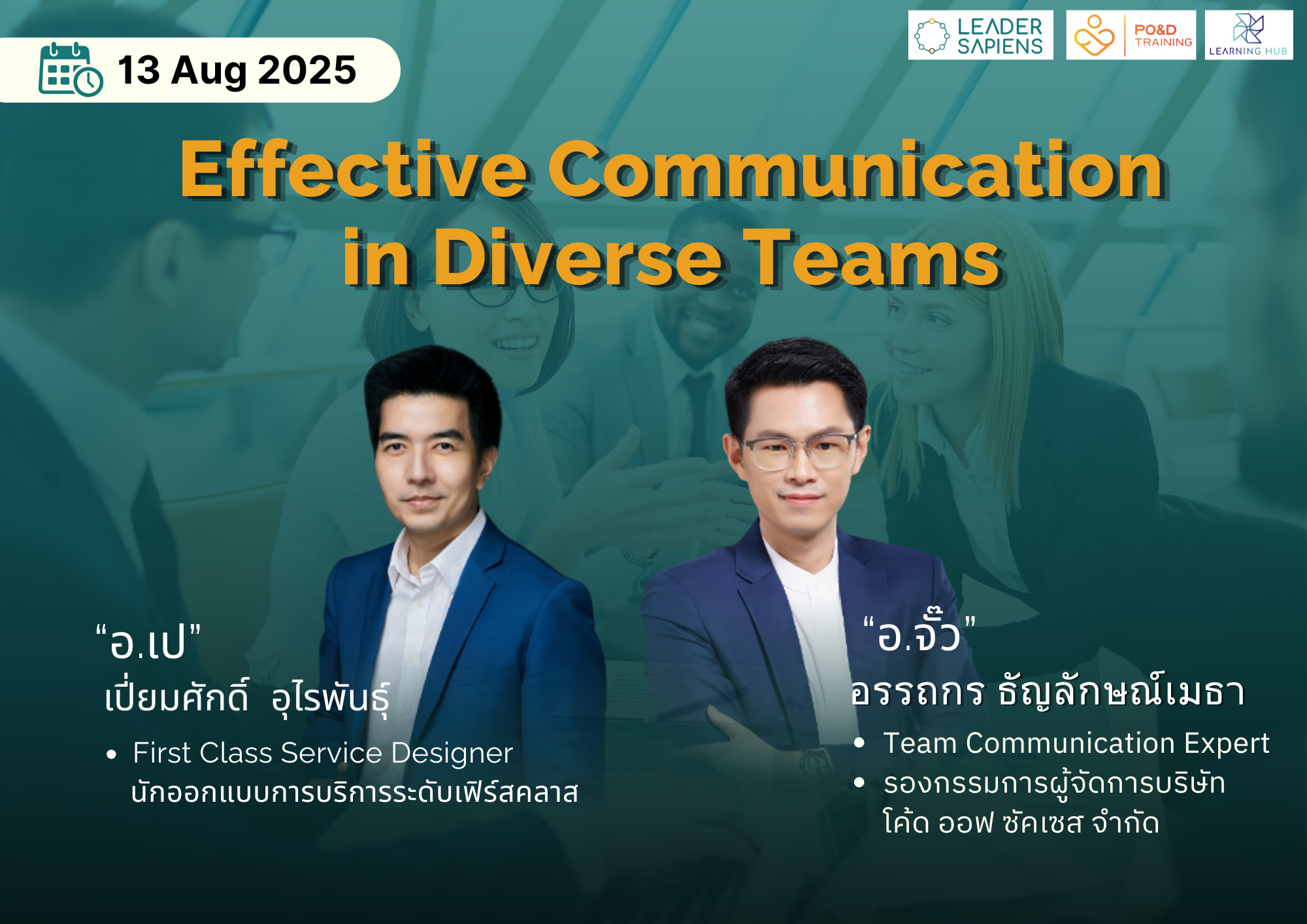 13 Aug 2025

LEADER SAPIENS

PO&D TRAINING

LEARNING HUB

Effective Communication in Diverse Teams

“อ.เป”
เปี่ยมศักดิ์ อุไรพันธุ์
• First Class Service Designer
นักออกแบบการบริการระดับเฟิร์สคลาส

“อ.จั๊ว”
อรรถกร ธัญลักษณ์เมธา
• Team Communication Expert
• รองกรรมการผู้จัดการบริษัท โค้ด ออฟ ซัคเซส จำกัด